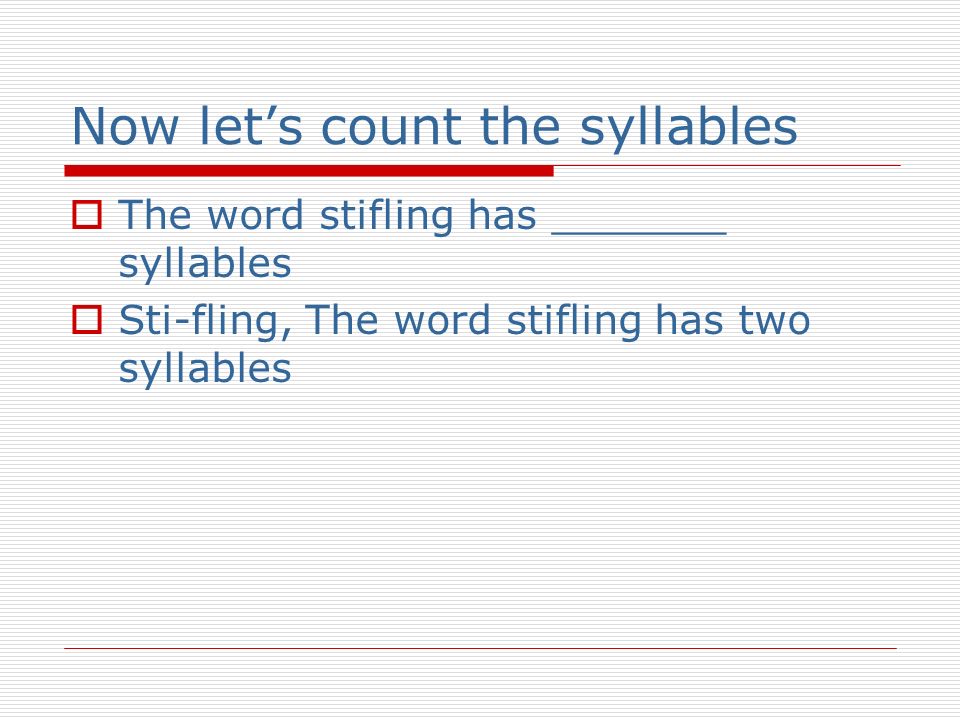 Now let’s count the syllables

The word stifling has _______ syllables

Sti-fling, The word stifling has two syllables